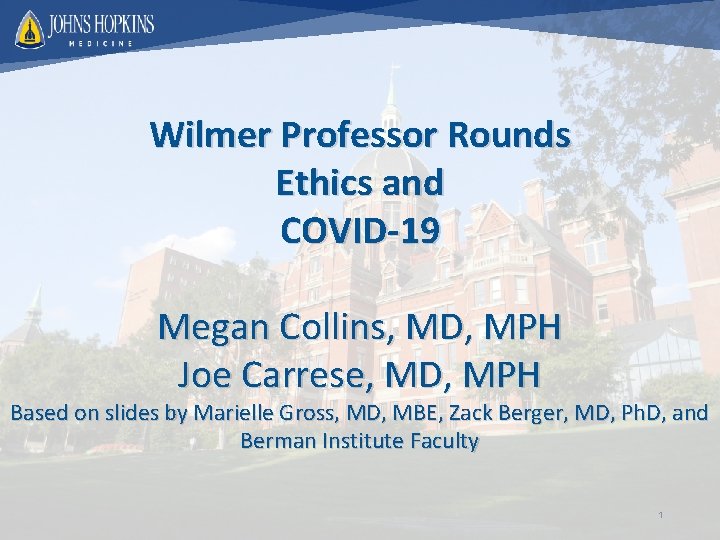 JOHNS HOPKINS
MEDICINE

Wilmer Professor Rounds
Ethics and
COVID-19

Megan Collins, MD, MPH
Joe Carrese, MD, MPH
Based on slides by Marielle Gross, MD, MBE, Zack Berger, MD, PhD, and Berman Institute Faculty

1